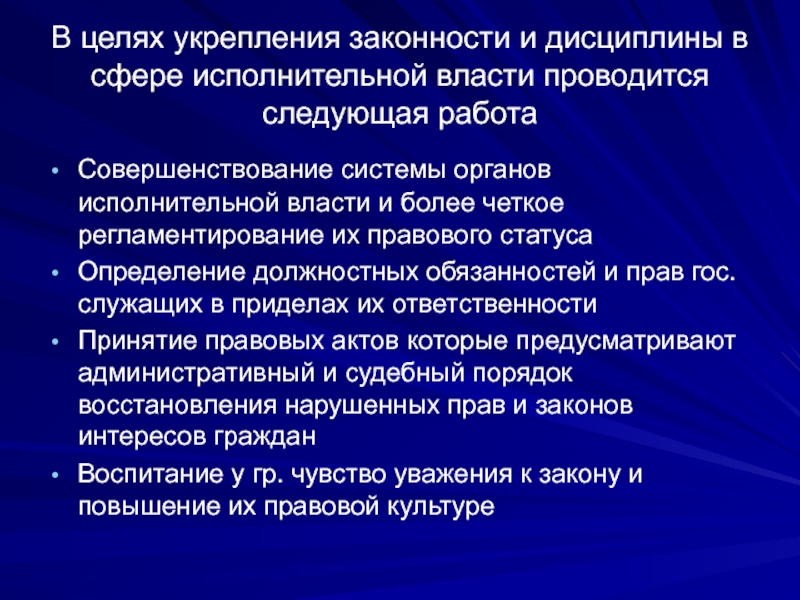 В целях укрепления законности и дисциплины в сфере исполнительной власти проводится следующая работа

• Совершенствование системы органов исполнительной власти и более четкое регламентирование их правового статуса
• Определение должностных обязанностей и прав гос. служащих в приделах их ответственности
• Принятие правовых актов которые предусматривают административный и судебный порядок восстановления нарушенных прав и законов интересов граждан
• Воспитание у гр. чувство уважения к закону и повышение их правовой культуре